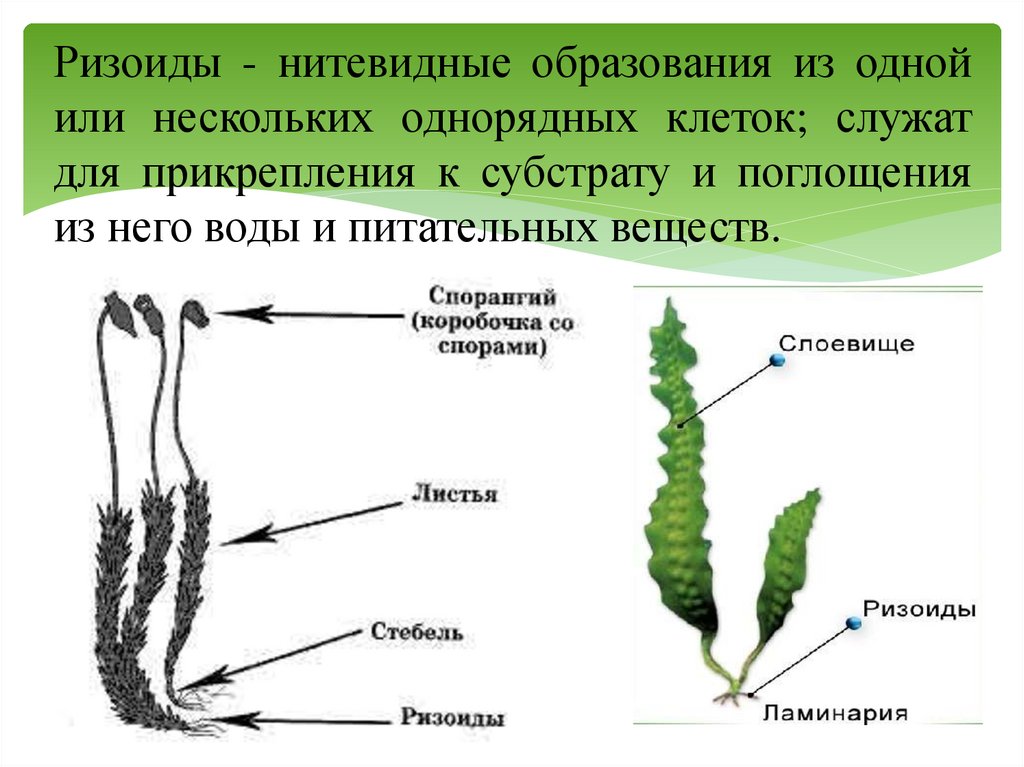 Ризоиды - нитевидные образования из одной или нескольких однорядных клеток; служат для прикрепления к субстрату и поглощения из него воды и питательных веществ.

Спорангий (коробочка со спорами)

Листья

Стебель

Ризоиды

Слоевище

Ризоиды

Ламинария